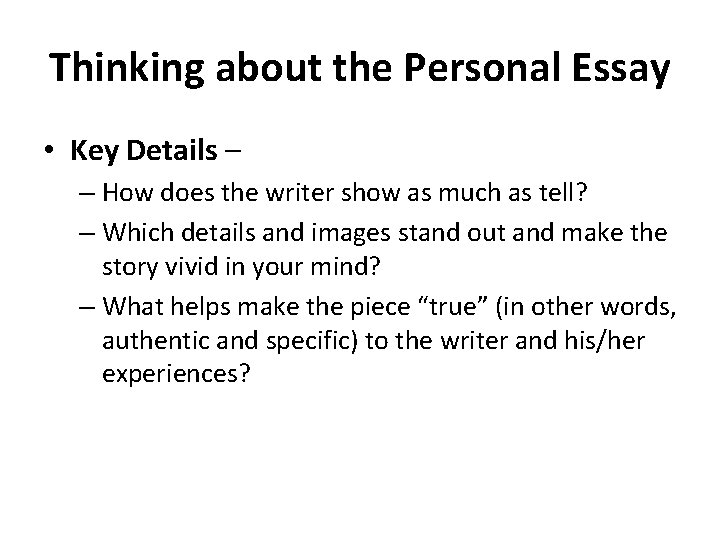 Thinking about the Personal Essay

• Key Details –
– How does the writer show as much as tell?
– Which details and images stand out and make the story vivid in your mind?
– What helps make the piece “true” (in other words, authentic and specific) to the writer and his/her experiences?